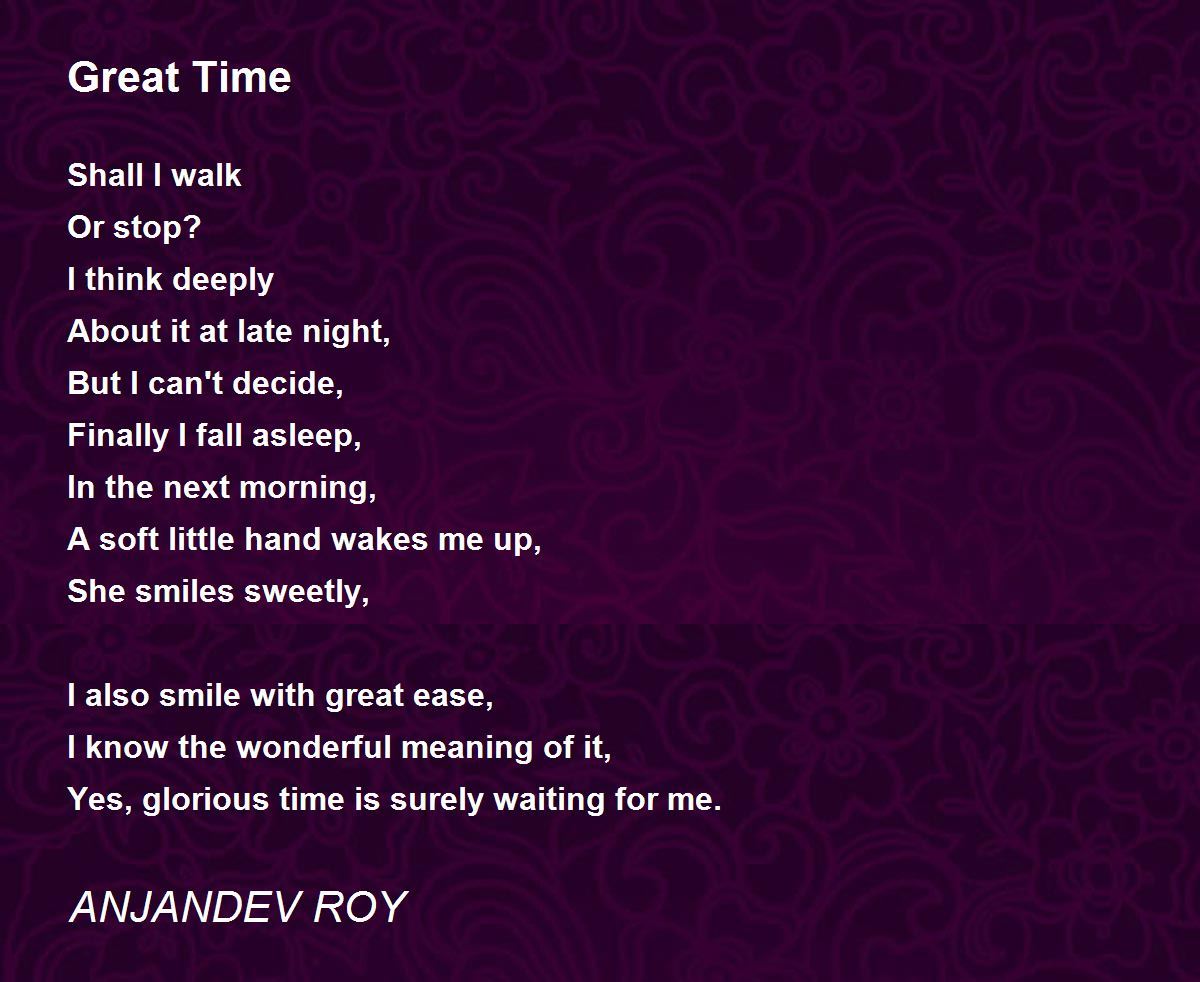 Great Time

Shall I walk
Or stop?
I think deeply
About it at late night,
But I can't decide,
Finally I fall asleep,
In the next morning,
A soft little hand wakes me up,
She smiles sweetly,

I also smile with great ease,
I know the wonderful meaning of it,
Yes, glorious time is surely waiting for me.

ANJANDEV ROY